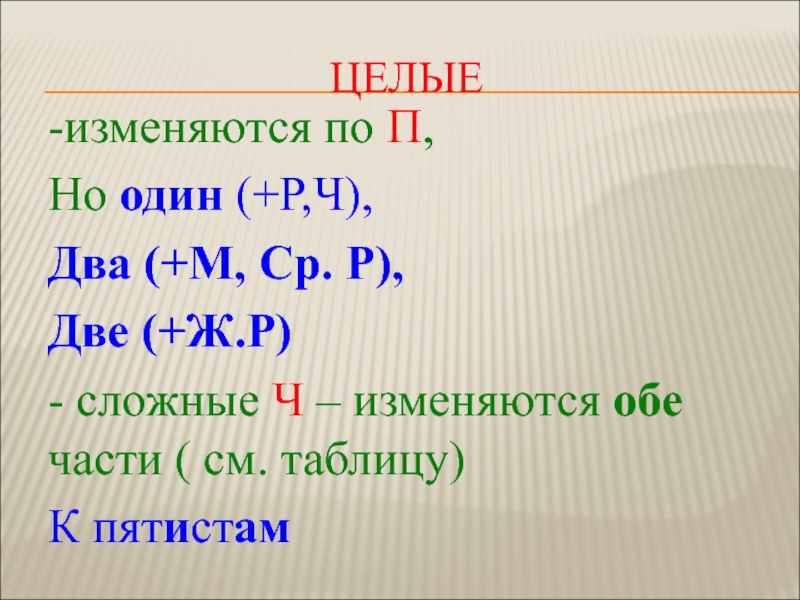 ЦЕЛЫЕ

-изменяются по П,

Но один (+Р,Ч),

Два (+М, Ср. Р),

Две (+Ж.Р)

- сложные Ч – изменяются обе части ( см. таблицу)

К пятистам